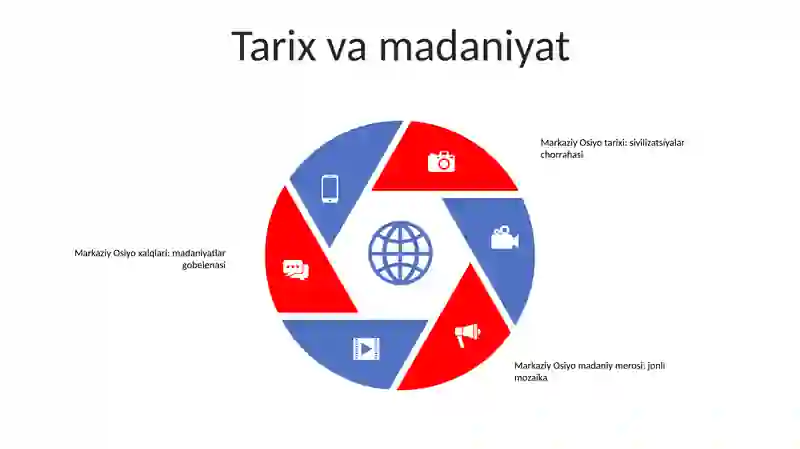 Tarix va madaniyat

Markaziy Osiyo tarixi: sivilizatsiyalar chorrahasi

Markaziy Osiyo xalqlari: madaniyatlar gobelenasi

Markaziy Osiyo madaniy merosi: jonli mozaika